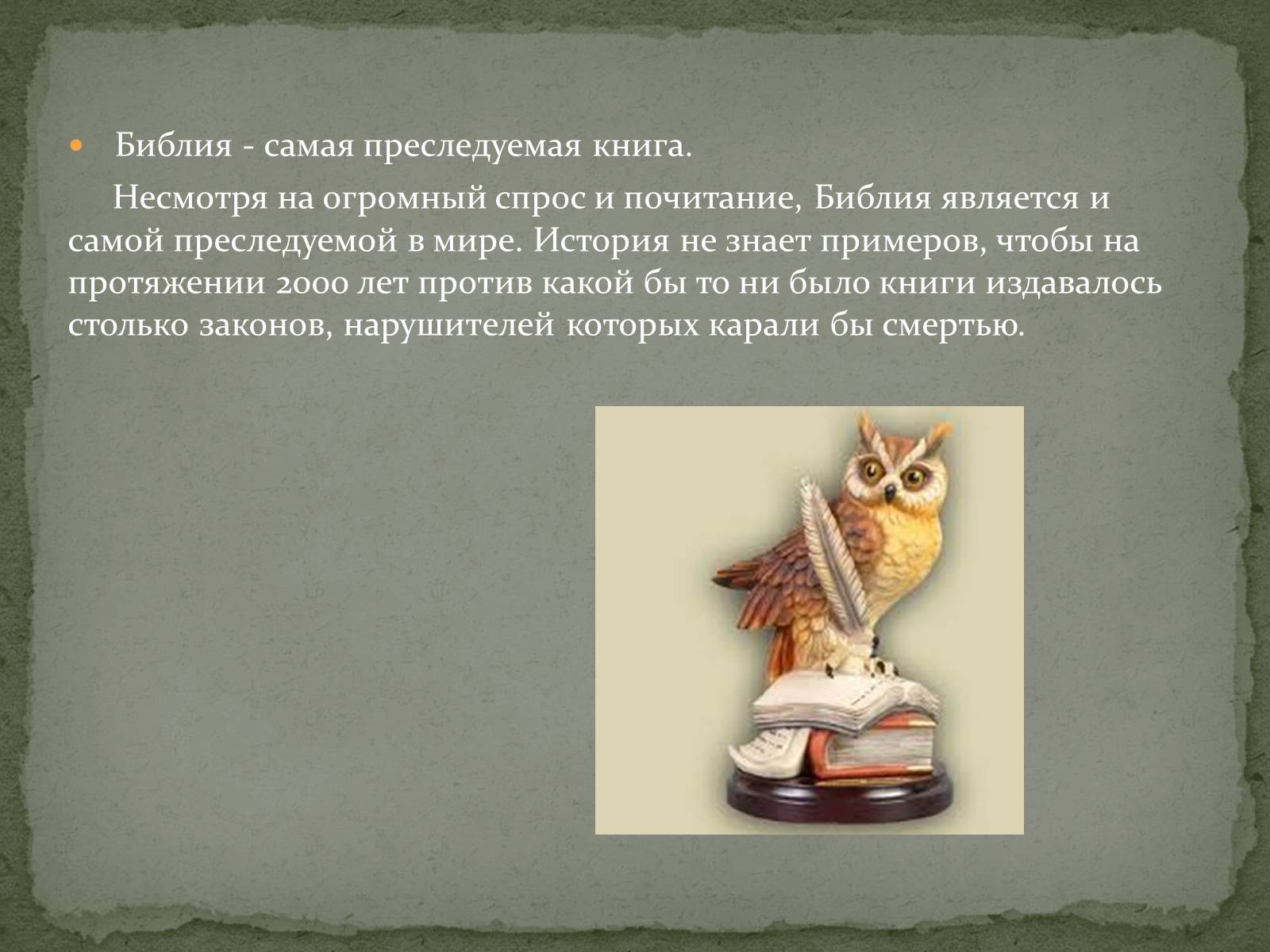 Библия - самая преследуемая книга.

Несмотря на огромный спрос и почитание, Библия является и самой преследуемой в мире. История не знает примеров, чтобы на протяжении 2000 лет против какой бы то ни было книги издавалось столько законов, нарушителей которых карали бы смертью.